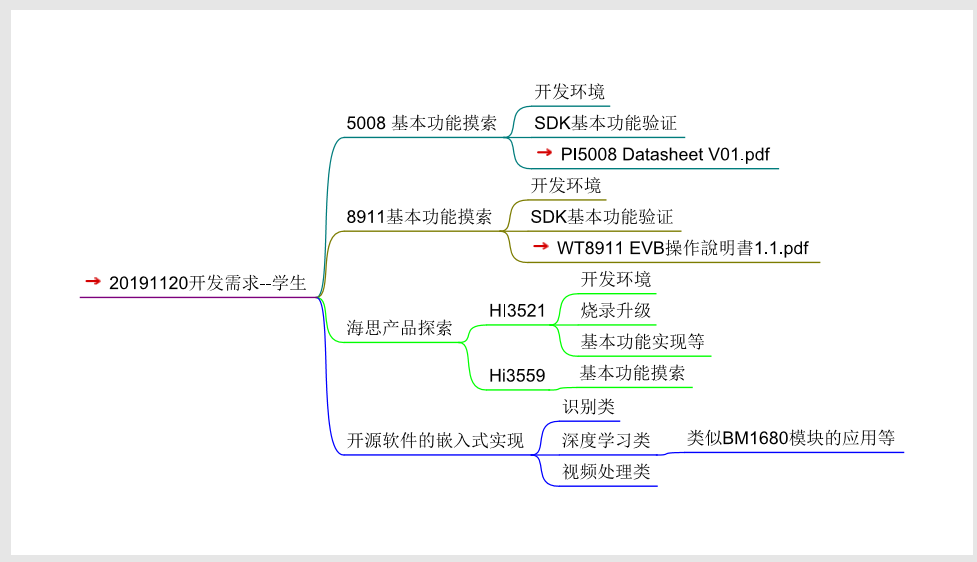 20191120开发需求--学生

5008 基本功能摸索
开发环境
SDK基本功能验证
PI5008 Datasheet V01.pdf

8911基本功能摸索
开发环境
SDK基本功能验证
WT8911 EVB操作說明書1.1.pdf

海思产品探索
HI3521
开发环境
烧录升级
基本功能实现等
Hi3559
基本功能摸索

开源软件的嵌入式实现
识别类
深度学习类
类似BM1680模块的应用等
视频处理类